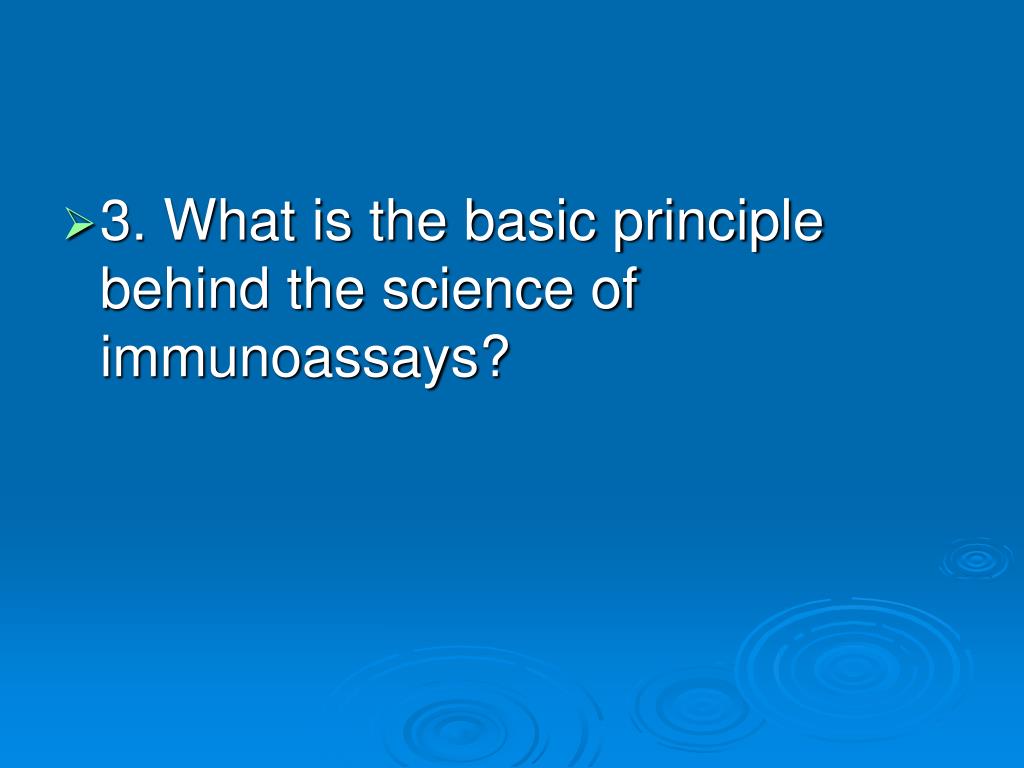 3. What is the basic principle behind the science of immunoassays?